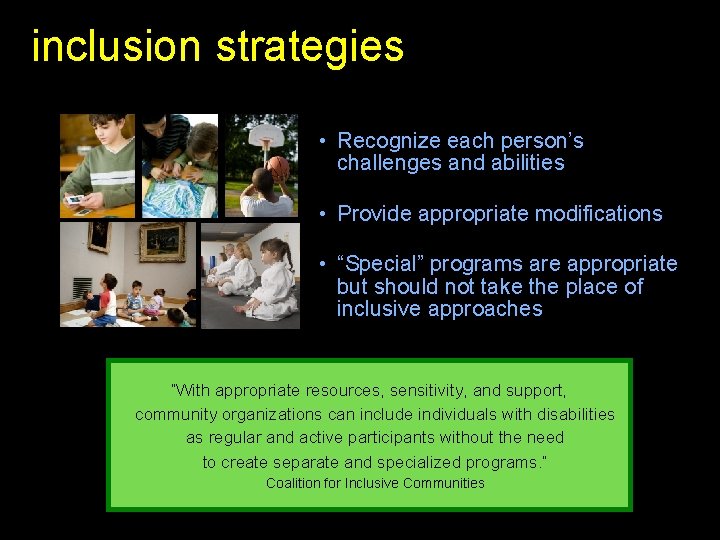 inclusion strategies

• Recognize each person's challenges and abilities

• Provide appropriate modifications

• "Special" programs are appropriate but should not take the place of inclusive approaches

"With appropriate resources, sensitivity, and support, community organizations can include individuals with disabilities as regular and active participants without the need to create separate and specialized programs."
Coalition for Inclusive Communities